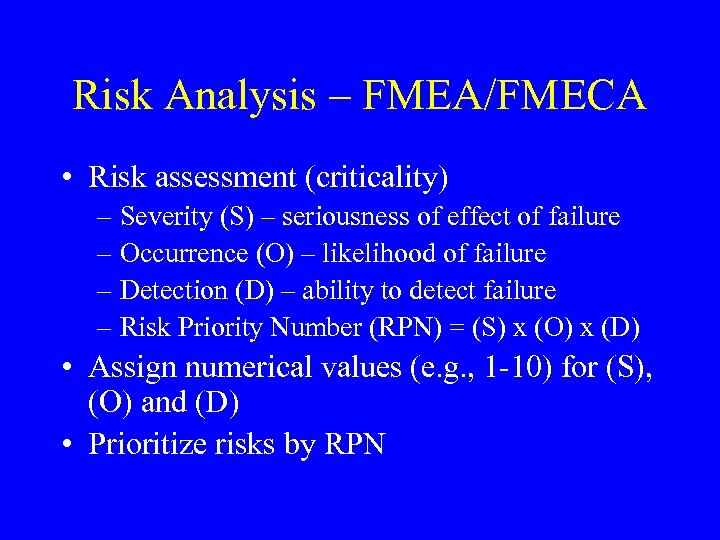 Risk Analysis – FMEA/FMECA

• Risk assessment (criticality)
– Severity (S) – seriousness of effect of failure
– Occurrence (O) – likelihood of failure
– Detection (D) – ability to detect failure
– Risk Priority Number (RPN) = (S) x (O) x (D)
• Assign numerical values (e.g., 1-10) for (S), (O) and (D)
• Prioritize risks by RPN